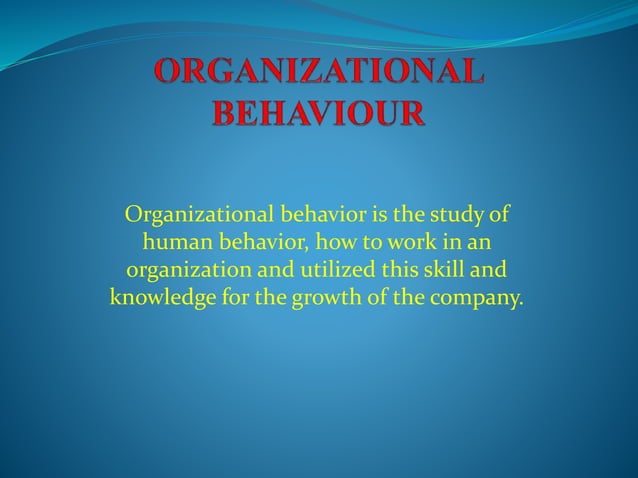 ORGANIZATIONAL BEHAVIOUR

Organizational behavior is the study of human behavior, how to work in an organization and utilized this skill and knowledge for the growth of the company.